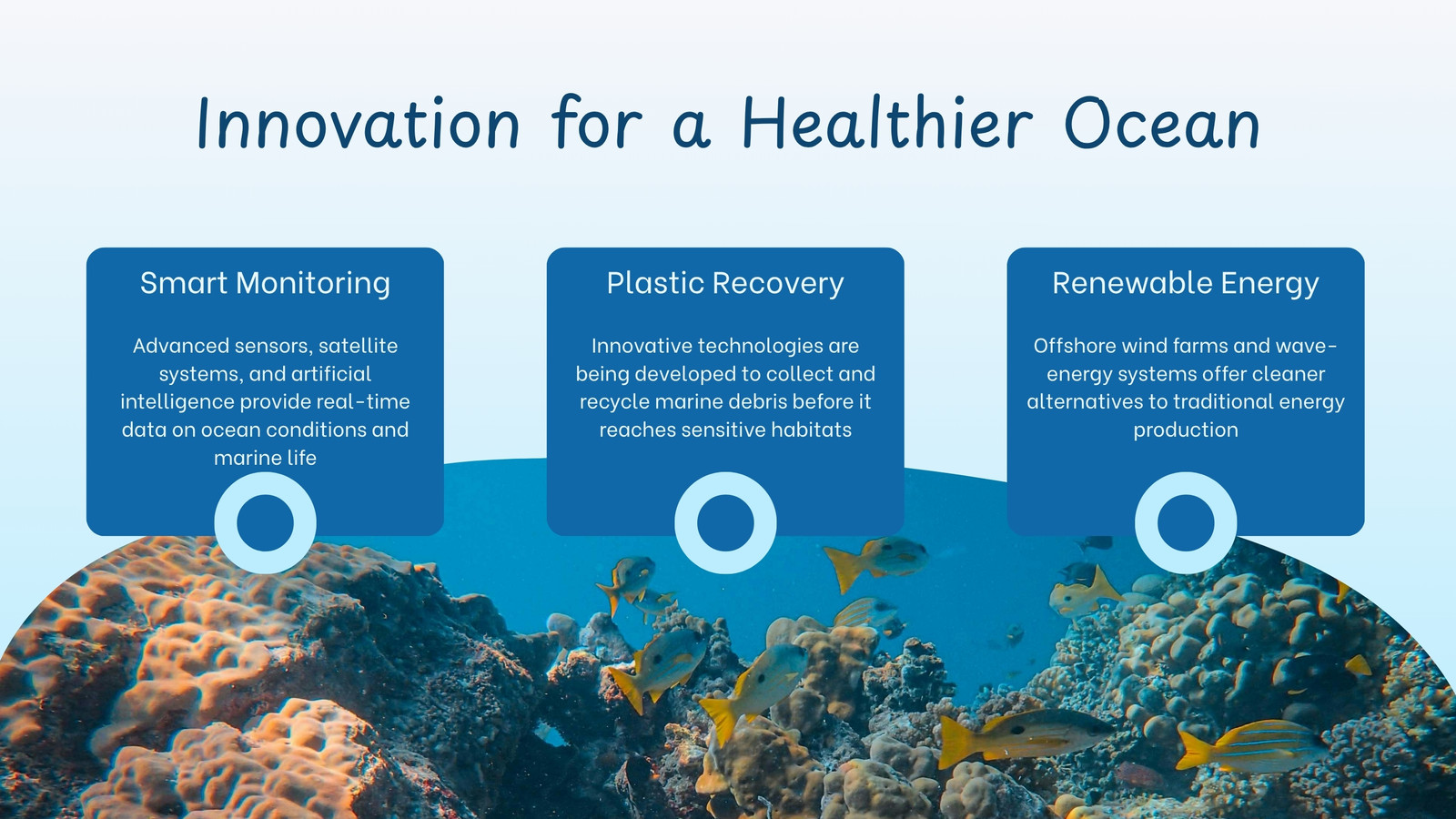 Innovation for a Healthier Ocean

Smart Monitoring

Advanced sensors, satellite systems, and artificial intelligence provide real-time data on ocean conditions and marine life

Plastic Recovery

Innovative technologies are being developed to collect and recycle marine debris before it reaches sensitive habitats

Renewable Energy

Offshore wind farms and wave-energy systems offer cleaner alternatives to traditional energy production